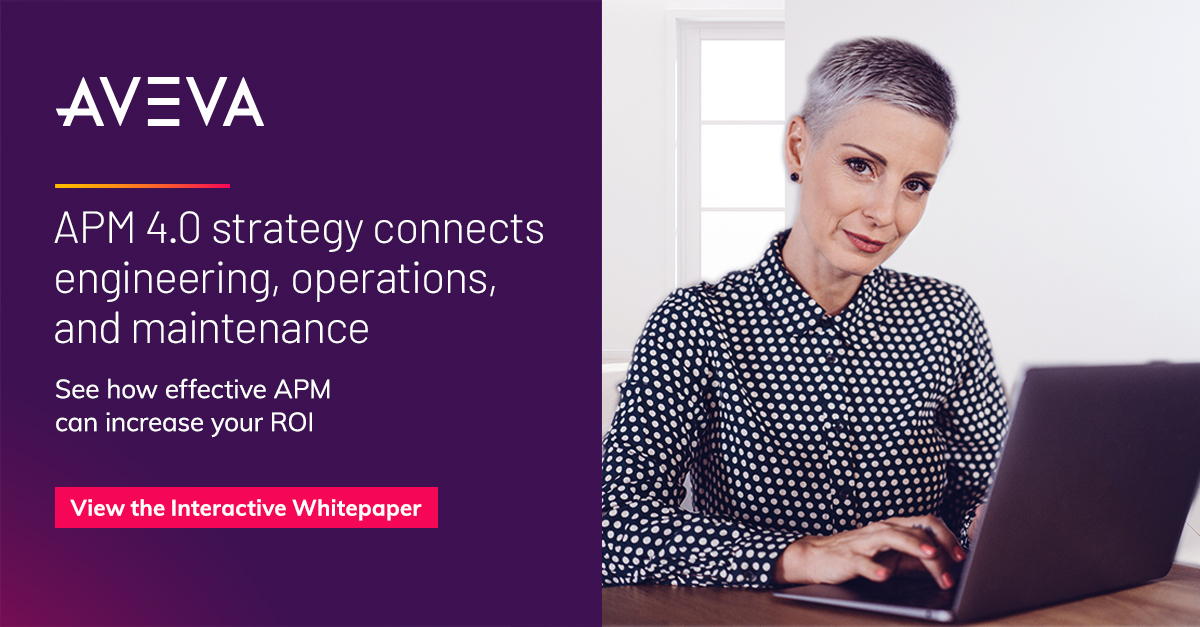 AVEVA

APM 4.0 strategy connects engineering, operations, and maintenance

See how effective APM can increase your ROI

View the Interactive Whitepaper